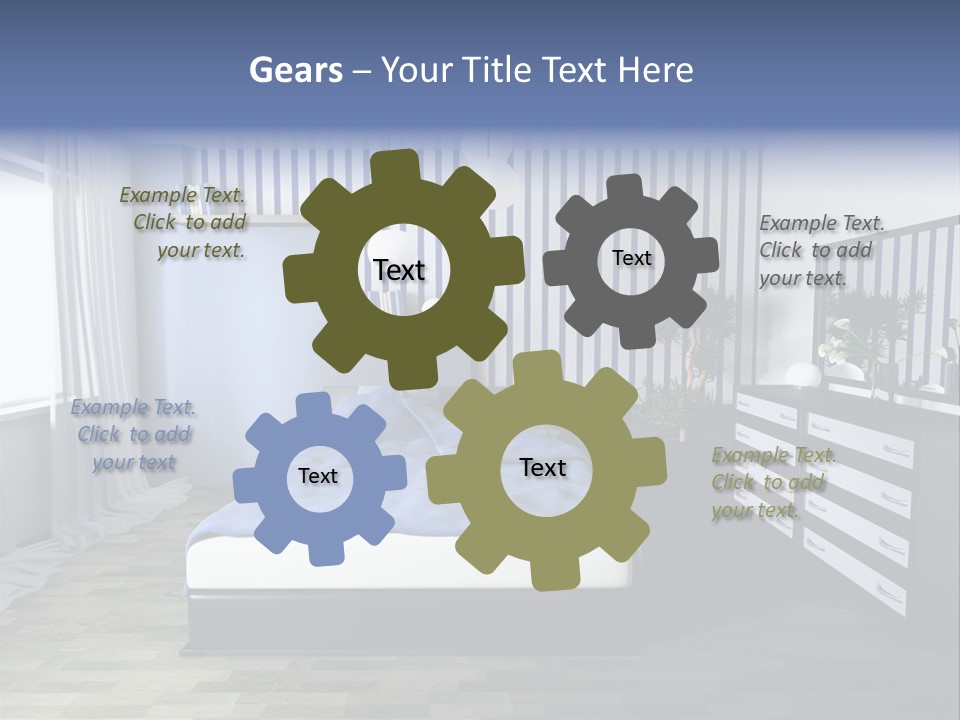 Gears – Your Title Text Here

Example Text. Click to add your text.

Text

Text

Example Text. Click to add your text.

Example Text. Click to add your text

Text

Text

Example Text. Click to add your text.